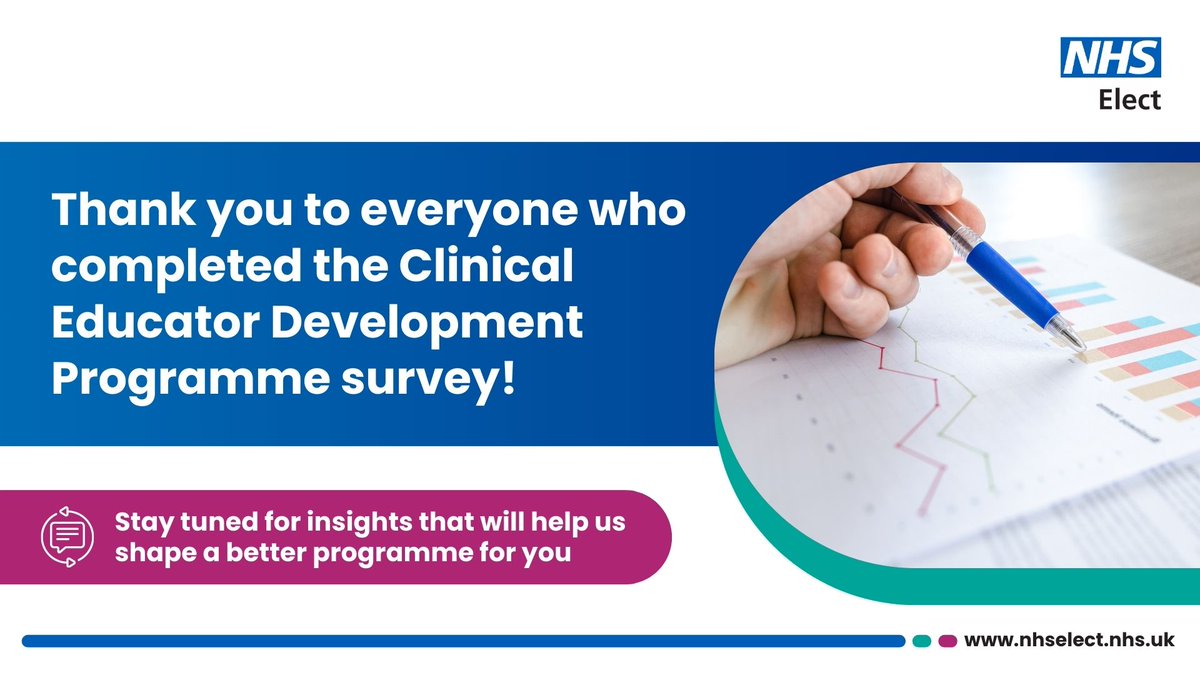 NHS
Elect

Thank you to everyone who completed the Clinical Educator Development Programme survey!

Stay tuned for insights that will help us shape a better programme for you

www.nhselect.nhs.uk